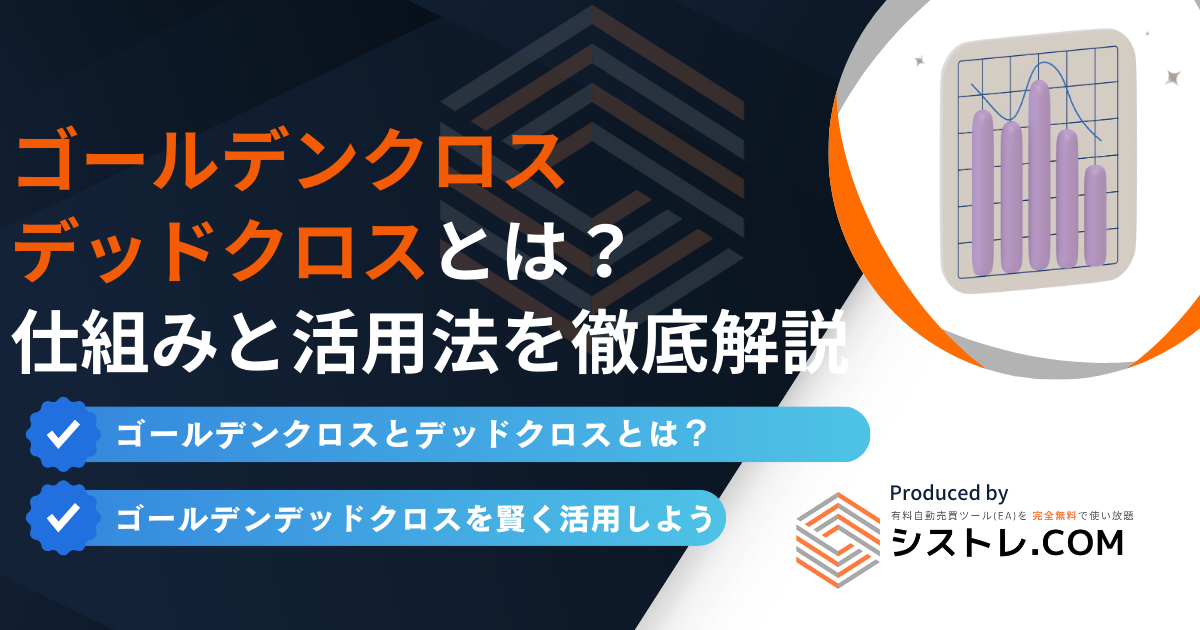 ゴールデンクロス
デッドクロスとは？
仕組みと活用法を徹底解説

ゴールデンクロスとデッドクロスとは？

ゴールデンデッドクロスを賢く活用しよう

Produced by
有料自動売買ツール(EA)を 完全無料で使い放題
シストレ.COM